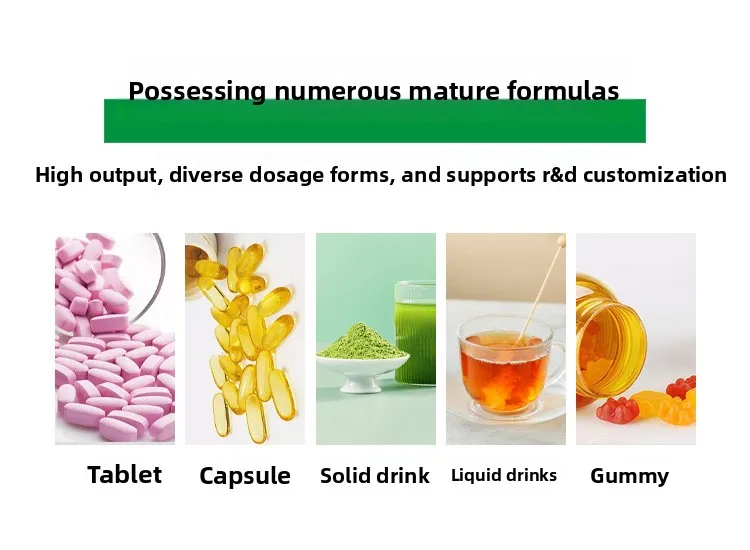 Possessing numerous mature formulas

High output, diverse dosage forms, and supports r&d customization

Tablet Capsule Solid drink Liquid drinks Gummy